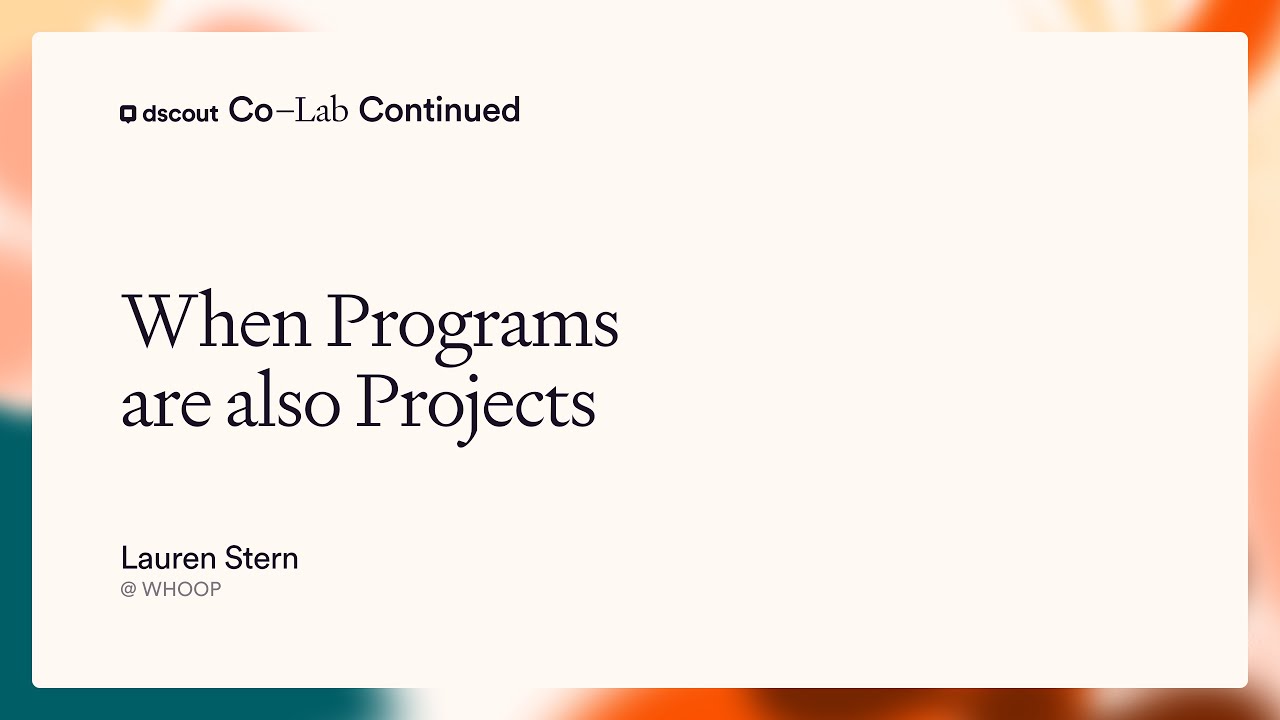 dscout Co–Lab Continued

When Programs are also Projects

Lauren Stern
@ WHOOP